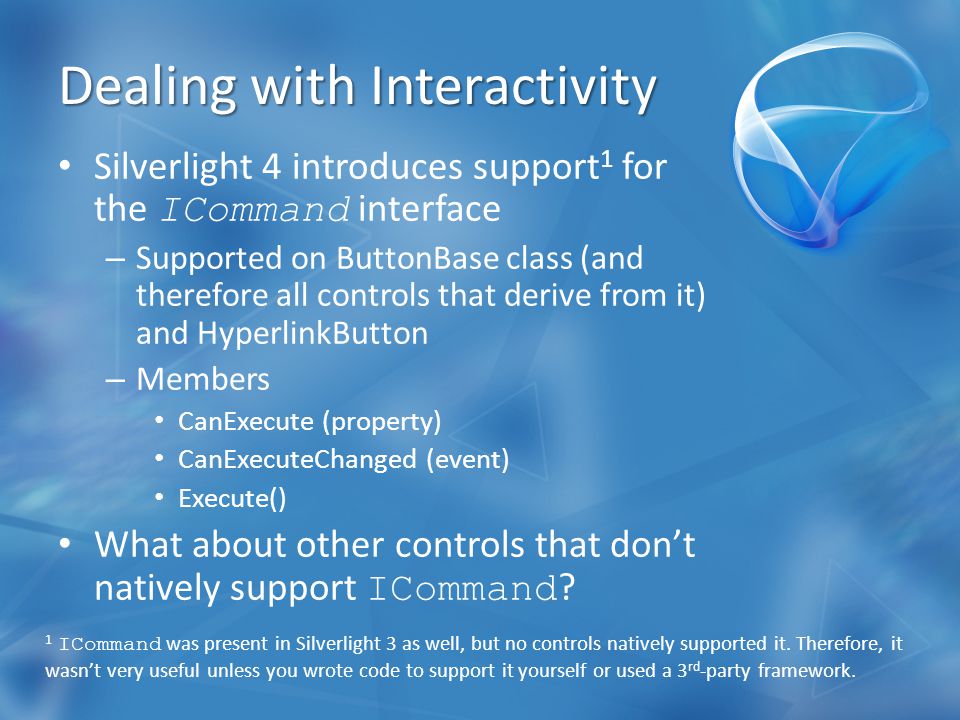 Dealing with Interactivity

• Silverlight 4 introduces support$^1$ for the ICommand interface

– Supported on ButtonBase class (and therefore all controls that derive from it) and HyperlinkButton

– Members

• CanExecute (property)

• CanExecuteChanged (event)

• Execute()

• What about other controls that don't natively support ICommand?

$^1$ ICommand was present in Silverlight 3 as well, but no controls natively supported it. Therefore, it wasn't very useful unless you wrote code to support it yourself or used a 3$^{rd}$-party framework.